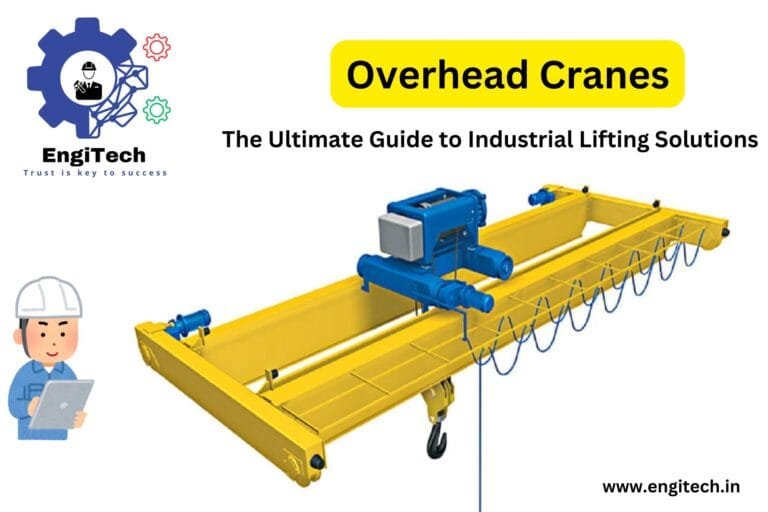 EngiTech
Trust is key to success

Overhead Cranes

The Ultimate Guide to Industrial Lifting Solutions

www.engitech.in